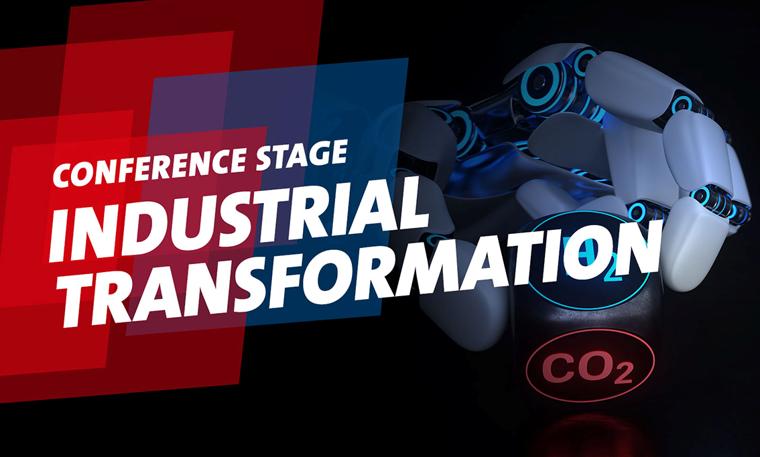 CONFERENCE STAGE
INDUSTRIAL TRANSFORMATION

$H_2$

$CO_2$